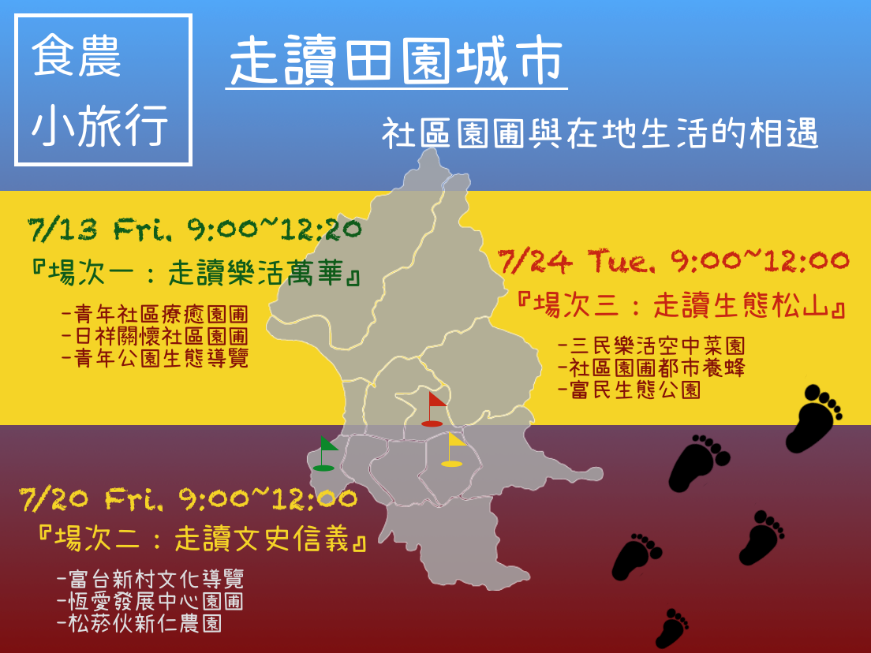 食農
小旅行

走讀田園城市

社區園圃與在地生活的相遇

7/13 Fri. 9:00~12:20
『場次一：走讀樂活萬華』
-青年社區療癒園圃
-日祥關懷社區園圃
-青年公園生態導覽

7/24 Tue. 9:00~12:00
『場次三：走讀生態松山』
-三民樂活空中菜園
-社區園圃都市養蜂
-富民生態公園

7/20 Fri. 9:00~12:00
『場次二：走讀文史信義』
-富台新村文化導覽
-恆愛發展中心園圃
-松菸伙新仁農園